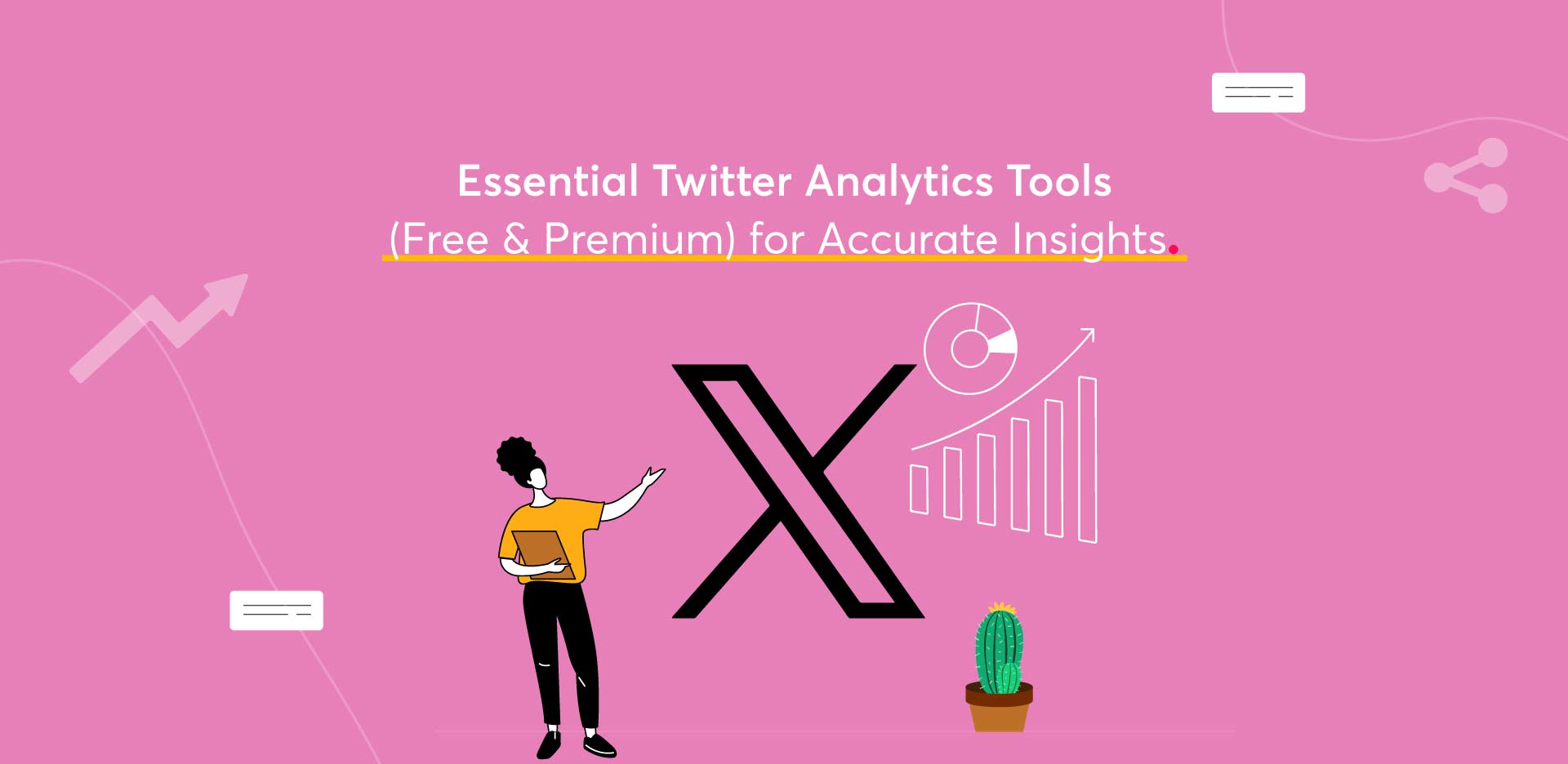 Essential Twitter Analytics Tools
(Free & Premium) for Accurate Insights.